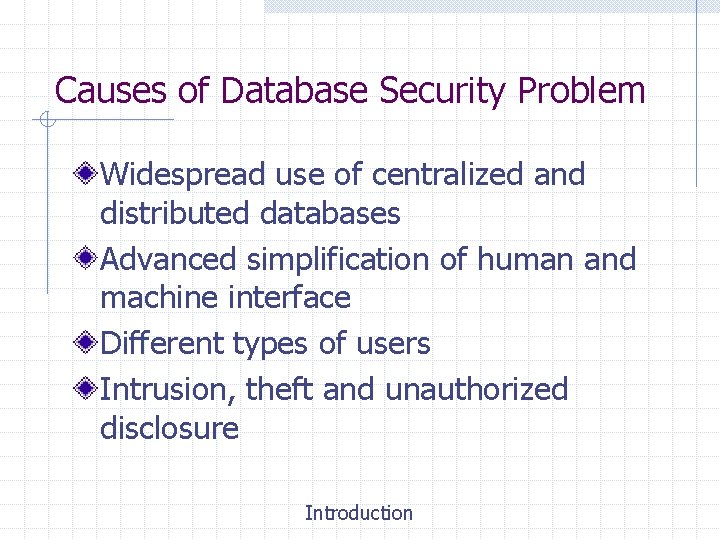 Causes of Database Security Problem

Widespread use of centralized and distributed databases

Advanced simplification of human and machine interface

Different types of users

Intrusion, theft and unauthorized disclosure

Introduction